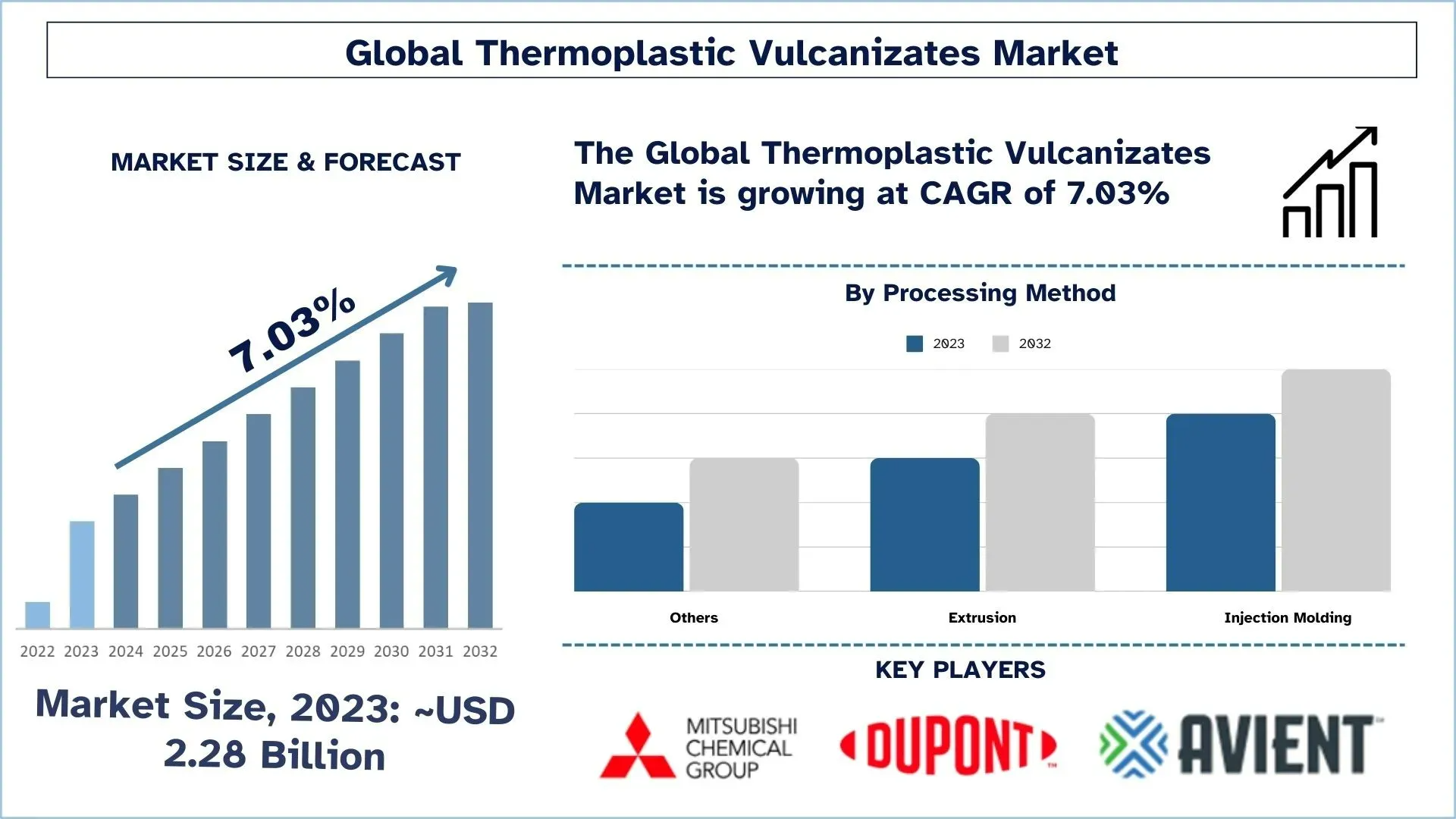 Global Thermoplastic Vulcanizates Market

MARKET SIZE & FORECAST

7.03%

2022 2023 2024 2025 2026 2027 2028 2029 2030 2031 2032

Market Size, 2023: ~USD 2.28 Billion

The Global Thermoplastic Vulcanizates Market is growing at CAGR of 7.03%

By Processing Method

2023 2032

Others

Extrusion

Injection Molding

KEY PLAYERS

MITSUBISHI CHEMICAL GROUP

DUPONT

AVIENT